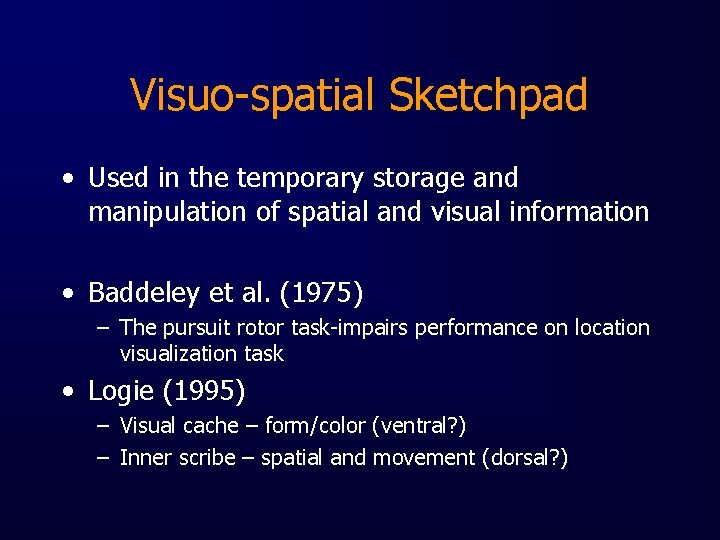 Visuo-spatial Sketchpad

• Used in the temporary storage and manipulation of spatial and visual information

• Baddeley et al. (1975)
– The pursuit rotor task-impairs performance on location visualization task

• Logie (1995)
– Visual cache – form/color (ventral?)
– Inner scribe – spatial and movement (dorsal?)